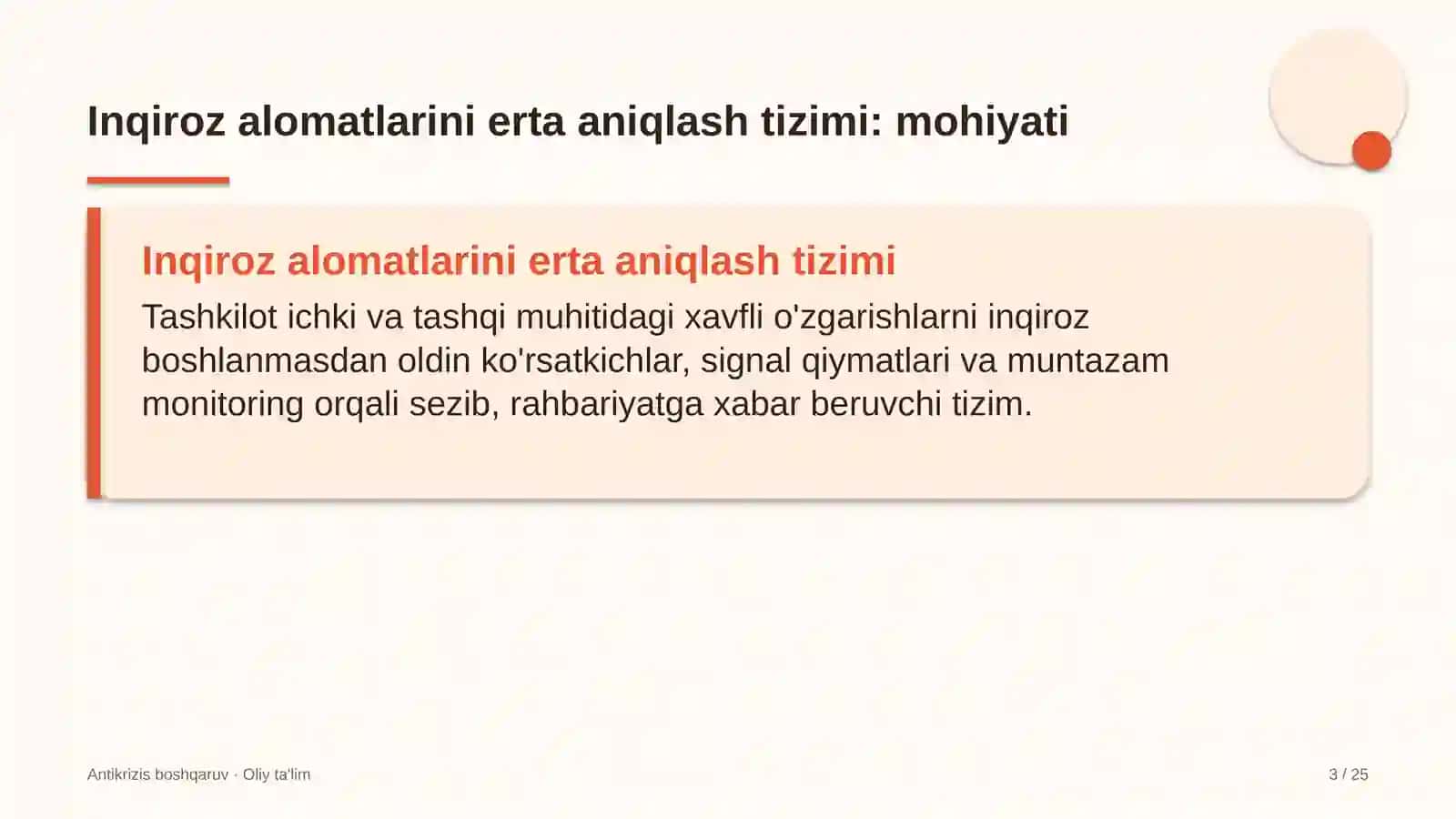 Inqiroz alomatlarini erta aniqlash tizimi: mohiyati

Inqiroz alomatlarini erta aniqlash tizimi

Tashkilot ichki va tashqi muhitidagi xavfli o'zgarishlarni inqiroz boshlanmasdan oldin ko'rsatkichlar, signal qiymatlari va muntazam monitoring orqali sezib, rahbariyatga xabar beruvchi tizim.

Antikrizis boshqaruv · Oliy ta'lim

3 / 25